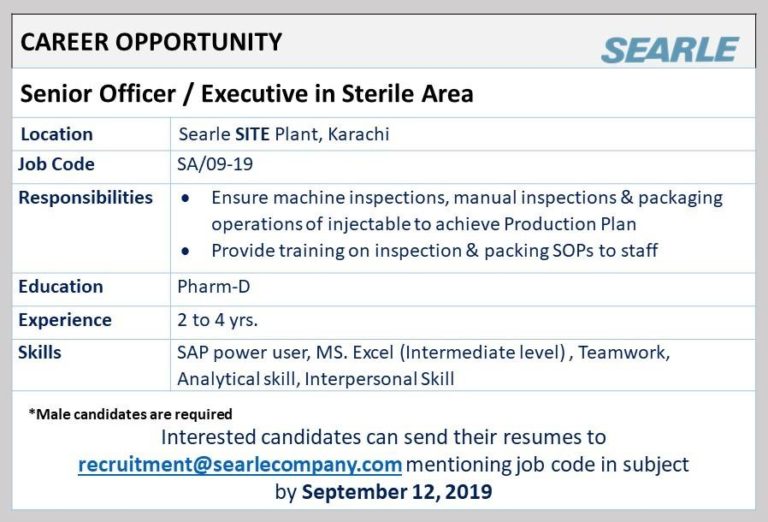 CAREER OPPORTUNITY

SEARLE

Senior Officer / Executive in Sterile Area

| Location | Searle SITE Plant, Karachi |
|---|---|
| Job Code | SA/09-19 |
| Responsibilities | • Ensure machine inspections, manual inspections & packaging operations of injectable to achieve Production Plan • Provide training on inspection & packing SOPs to staff |
| Education | Pharm-D |
| Experience | 2 to 4 yrs. |
| Skills | SAP power user, MS. Excel (Intermediate level) , Teamwork, Analytical skill, Interpersonal Skill |

*Male candidates are required

Interested candidates can send their resumes to recruitment@searlecompany.com mentioning job code in subject by September 12, 2019